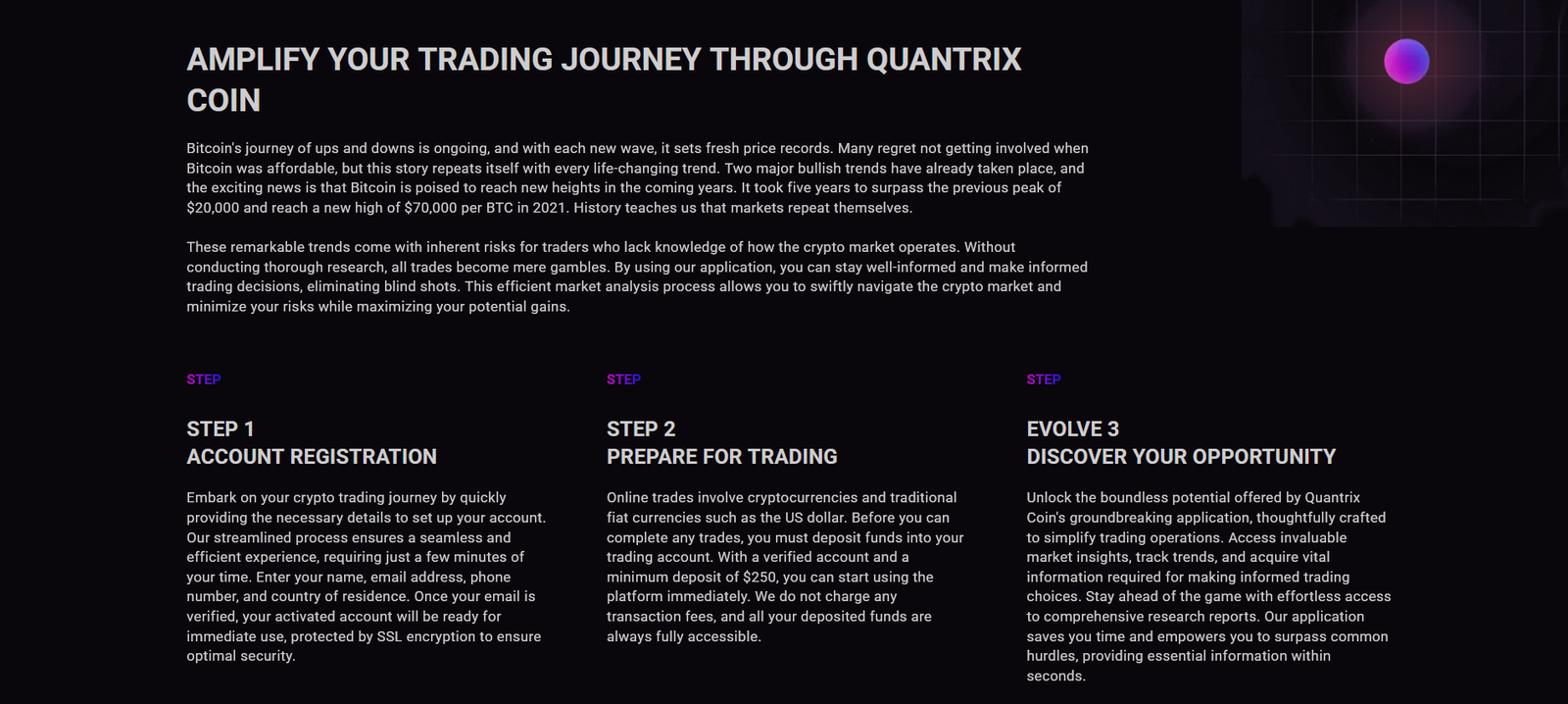 AMPLIFY YOUR TRADING JOURNEY THROUGH QUANTRIX COIN

Bitcoin's journey of ups and downs is ongoing, and with each new wave, it sets fresh price records. Many regret not getting involved when Bitcoin was affordable, but this story repeats itself with every life-changing trend. Two major bullish trends have already taken place, and the exciting news is that Bitcoin is poised to reach new heights in the coming years. It took five years to surpass the previous peak of $20,000 and reach a new high of $70,000 per BTC in 2021. History teaches us that markets repeat themselves.

These remarkable trends come with inherent risks for traders who lack knowledge of how the crypto market operates. Without conducting thorough research, all trades become mere gambles. By using our application, you can stay well-informed and make informed trading decisions, eliminating blind shots. This efficient market analysis process allows you to swiftly navigate the crypto market and minimize your risks while maximizing your potential gains.

STEP

STEP 1
ACCOUNT REGISTRATION

Embark on your crypto trading journey by quickly providing the necessary details to set up your account. Our streamlined process ensures a seamless and efficient experience, requiring just a few minutes of your time. Enter your name, email address, phone number, and country of residence. Once your email is verified, your activated account will be ready for immediate use, protected by SSL encryption to ensure optimal security.

STEP

STEP 2
PREPARE FOR TRADING

Online trades involve cryptocurrencies and traditional fiat currencies such as the US dollar. Before you can complete any trades, you must deposit funds into your trading account. With a verified account and a minimum deposit of $250, you can start using the platform immediately. We do not charge any transaction fees, and all your deposited funds are always fully accessible.

STEP

EVOLVE 3
DISCOVER YOUR OPPORTUNITY

Unlock the boundless potential offered by Quantrix Coin's groundbreaking application, thoughtfully crafted to simplify trading operations. Access invaluable market insights, track trends, and acquire vital information required for making informed trading choices. Stay ahead of the game with effortless access to comprehensive research reports. Our application saves you time and empowers you to surpass common hurdles, providing essential information within seconds.